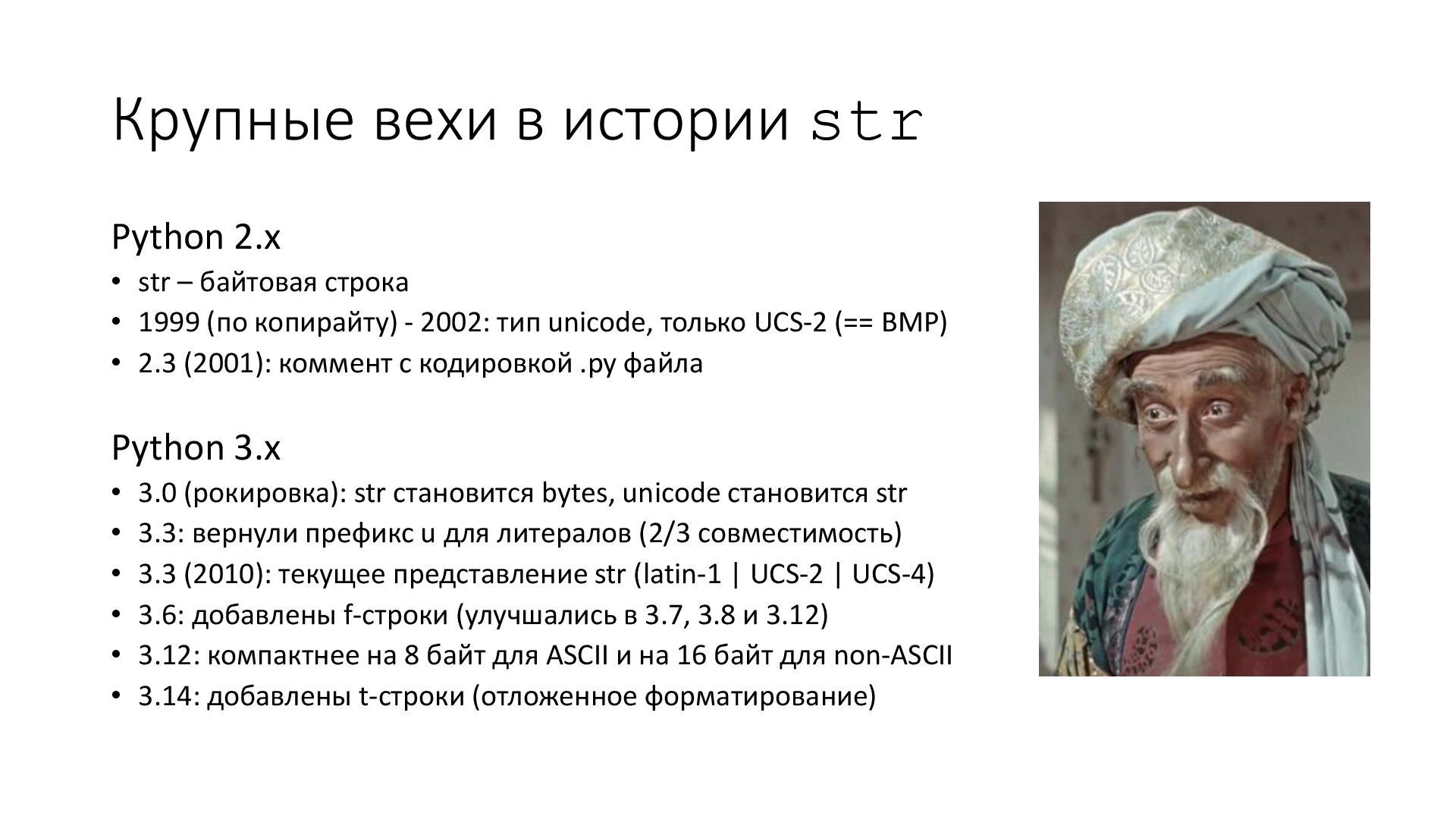 Крупные вехи в истории str

Python 2.x
• str – байтовая строка
• 1999 (по копирайту) - 2002: тип unicode, только UCS-2 (== BMP)
• 2.3 (2001): коммент с кодировкой .py файла

Python 3.x
• 3.0 (рокировка): str становится bytes, unicode становится str
• 3.3: вернули префикс u для литералов (2/3 совместимость)
• 3.3 (2010): текущее представление str (latin-1 | UCS-2 | UCS-4)
• 3.6: добавлены f-строки (улучшались в 3.7, 3.8 и 3.12)
• 3.12: компактнее на 8 байт для ASCII и на 16 байт для non-ASCII
• 3.14: добавлены t-строки (отложенное форматирование)